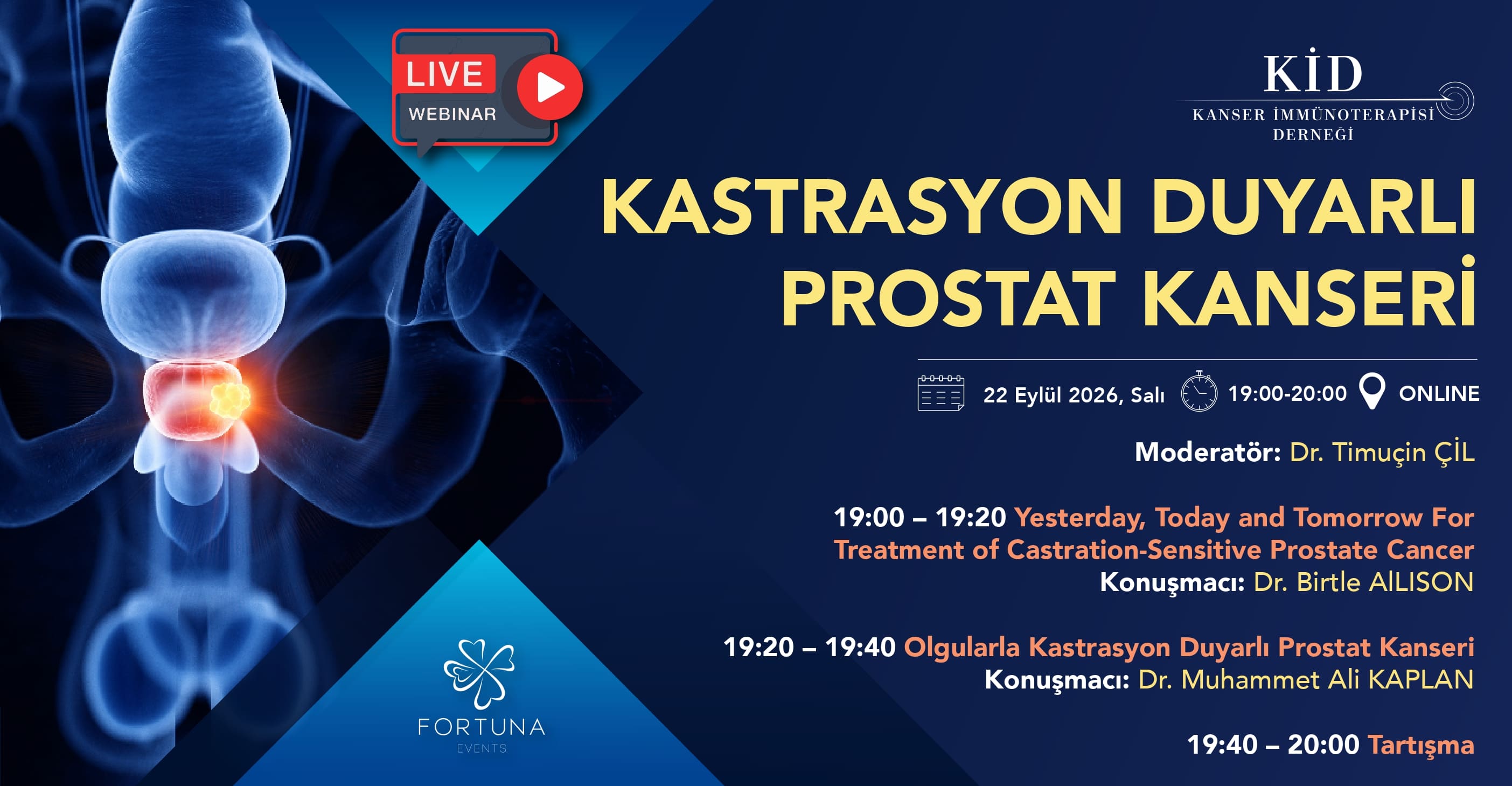 LIVE
WEBINAR

KİD
KANSER İMMÜNOTERAPİSİ DERNEĞİ

KASTRASYON DUYARLI PROSTAT KANSERİ

22 Eylül 2026, Salı 19:00-20:00 ONLINE

Moderatör: Dr. Timuçin ÇİL

19:00 – 19:20 Yesterday, Today and Tomorrow For Treatment of Castration-Sensitive Prostate Cancer
Konuşmacı: Dr. Birtle AlLISON

19:20 – 19:40 Olgularla Kastrasyon Duyarlı Prostat Kanseri
Konuşmacı: Dr. Muhammet Ali KAPLAN

19:40 – 20:00 Tartışma

FORTUNA
EVENTS